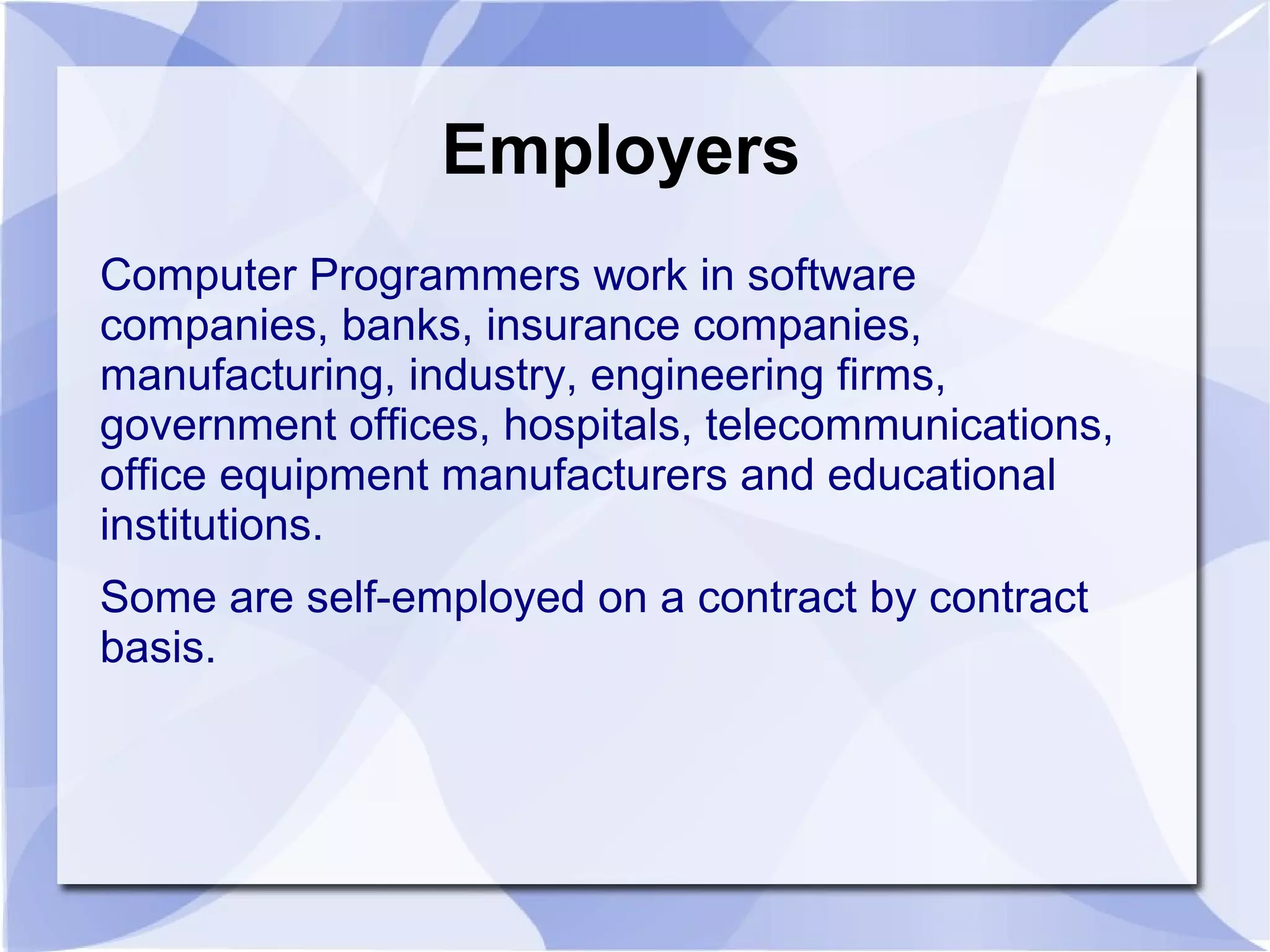 Employers

Computer Programmers work in software companies, banks, insurance companies, manufacturing, industry, engineering firms, government offices, hospitals, telecommunications, office equipment manufacturers and educational institutions.

Some are self-employed on a contract by contract basis.